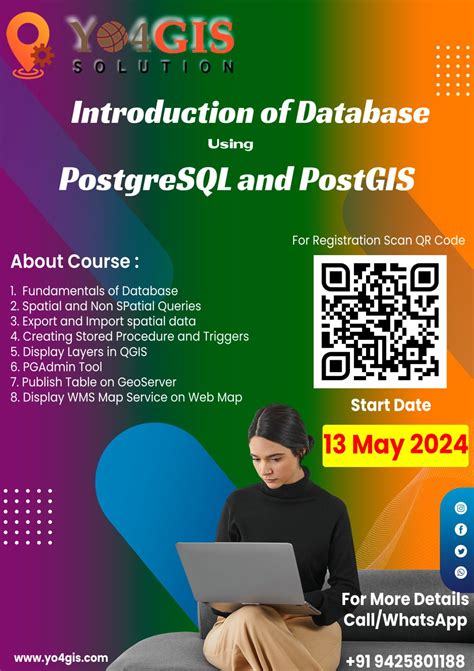 YO4GIS
SOLUTION

Introduction of Database
Using
PostgreSQL and PostGIS

For Registration Scan QR Code

About Course :

1. Fundamentals of Database
2. Spatial and Non SPatial Queries
3. Export and Import spatial data
4. Creating Stored Procedure and Triggers
5. Display Layers in QGIS
6. PGAdmin Tool
7. Publish Table on GeoServer
8. Display WMS Map Service on Web Map

Start Date
13 May 2024

For More Details
Call/WhatsApp

www.yo4gis.com

+91 9425801188